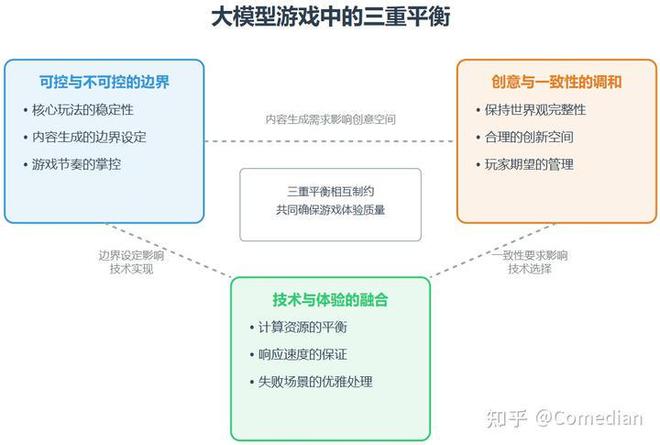 大模型游戏中的三重平衡

可控与不可控的边界
• 核心玩法的稳定性
• 内容生成的边界设定
• 游戏节奏的掌控

内容生成需求影响创意空间

创意与一致性的调和
• 保持世界观完整性
• 合理的创新空间
• 玩家期望的管理

三重平衡相互制约
共同确保游戏体验质量

边界设定影响
技术实现

一致性要求影响
技术选择

技术与体验的融合
• 计算资源的平衡
• 响应速度的保证
• 失败场景的优雅处理

知乎 @Comedian